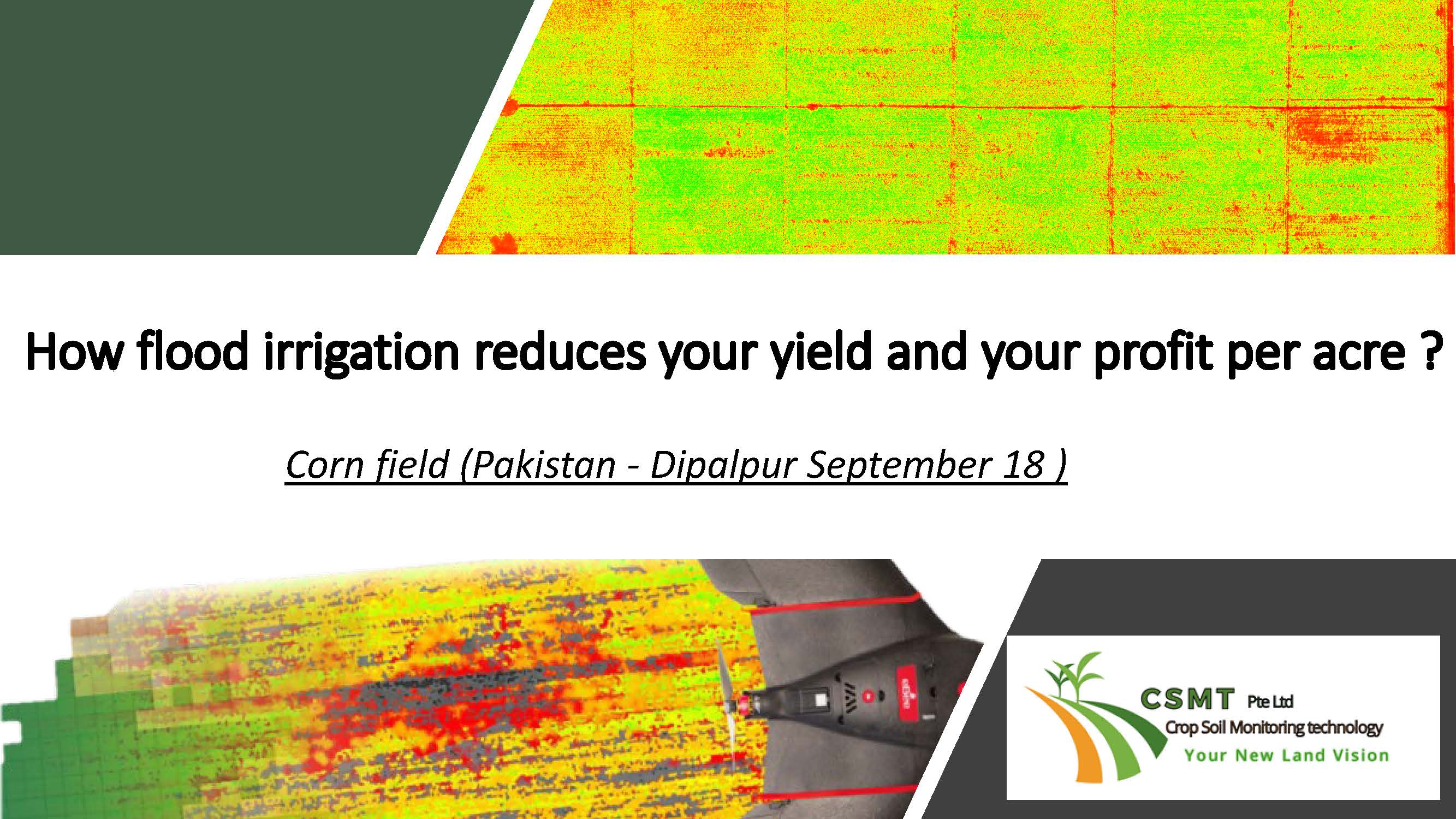 How flood irrigation reduces your yield and your profit per acre ?

Corn field (Pakistan - Dipalpur September 18 )

CSMT Pte Ltd
Crop Soil Monitoring technology
Your New Land Vision